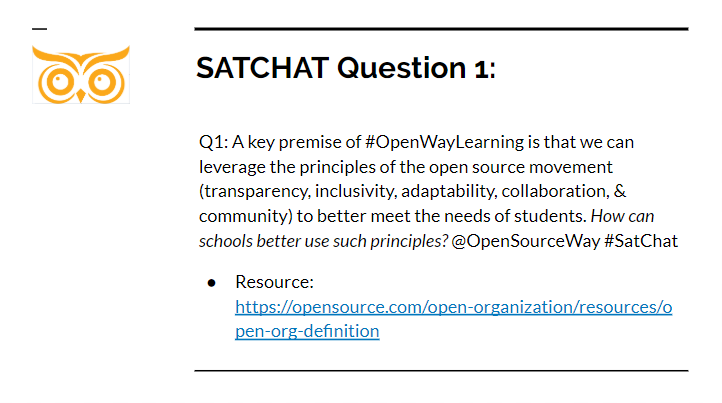 SATCHAT Question 1:

Q1: A key premise of #OpenWayLearning is that we can leverage the principles of the open source movement (transparency, inclusivity, adaptability, collaboration, & community) to better meet the needs of students. How can schools better use such principles? @OpenSourceWay #SatChat

● Resource: https://opensource.com/open-organization/resources/open-org-definition